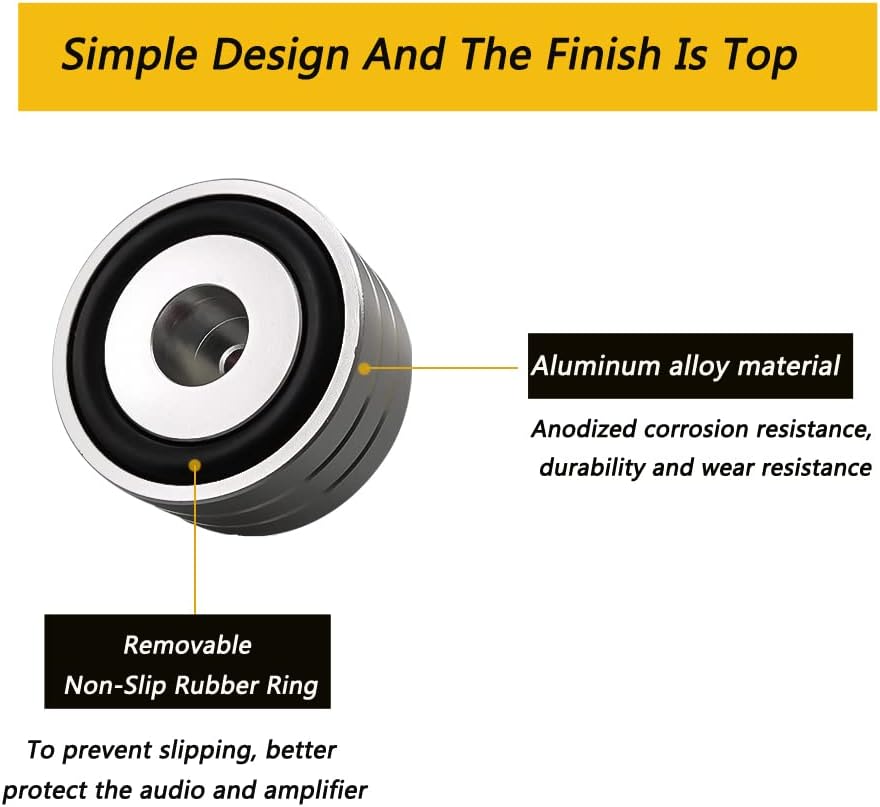 Simple Design And The Finish Is Top

Aluminum alloy material

Anodized corrosion resistance, durability and wear resistance

Removable Non-Slip Rubber Ring

To prevent slipping, better protect the audio and amplifier